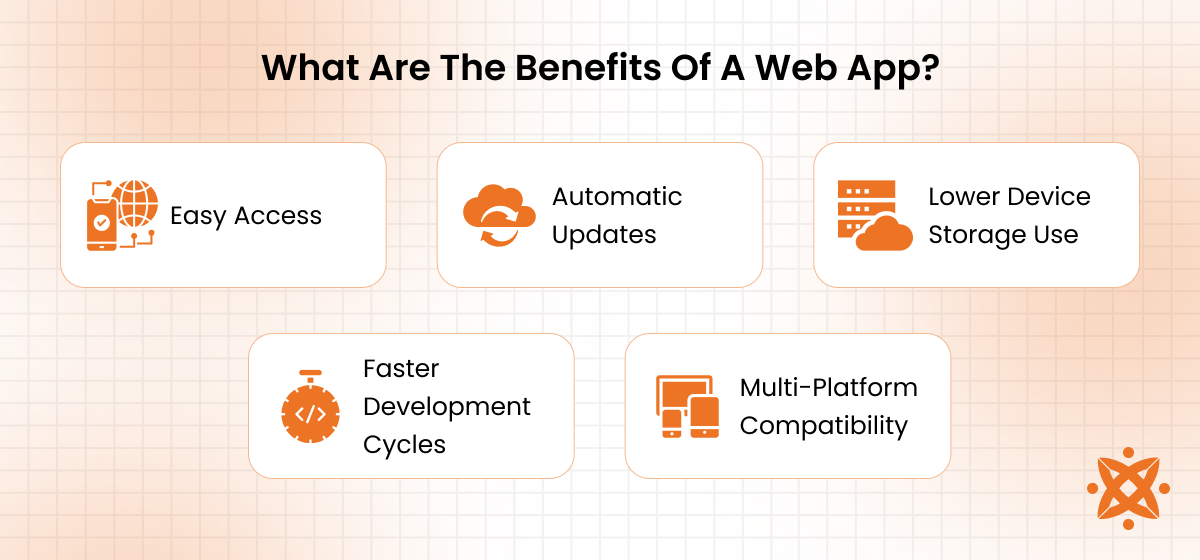 What Are The Benefits Of A Web App?

Easy Access

Automatic Updates

Lower Device Storage Use

Faster Development Cycles

Multi-Platform Compatibility